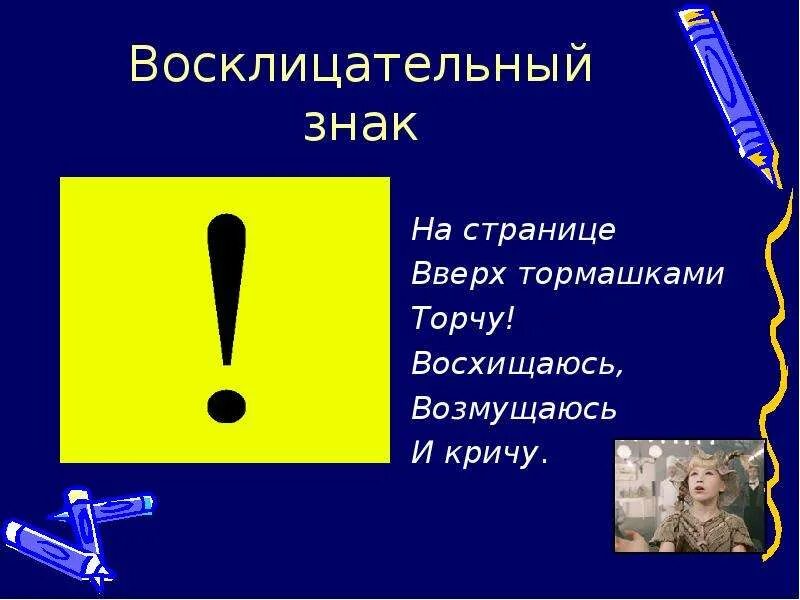 Восклицательный знак

!

На странице
Вверх тормашками
Торчу!
Восхищаюсь,
Возмущаюсь
И кричу.